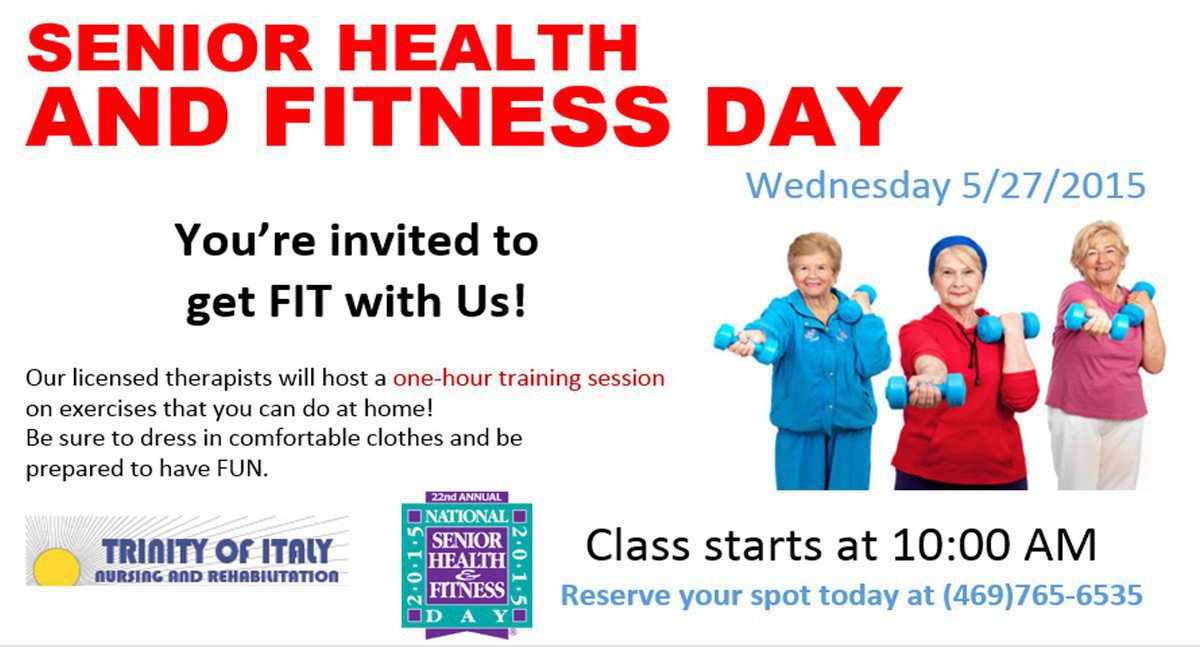 SENIOR HEALTH
AND FITNESS DAY

Wednesday 5/27/2015

You're invited to
get FIT with Us!

Our licensed therapists will host a one-hour training session on exercises that you can do at home!
Be sure to dress in comfortable clothes and be prepared to have FUN.

TRINITY OF ITALY
NURSING AND REHABILITATION

22nd ANNUAL
NATIONAL
SENIOR HEALTH & FITNESS
DAY
2·0·1·5
2·0·1·5

Class starts at 10:00 AM

Reserve your spot today at (469)765-6535